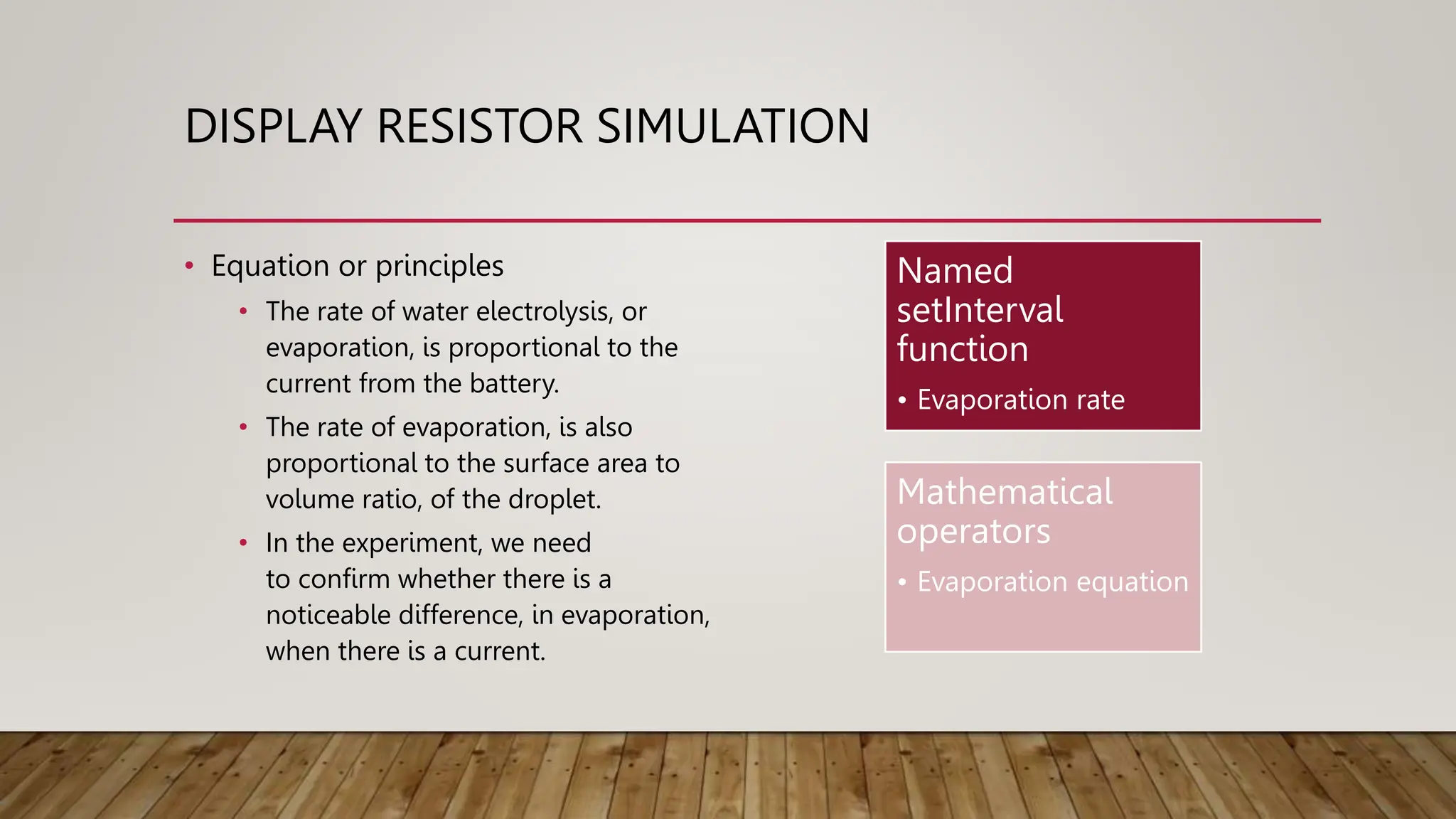 DISPLAY RESISTOR SIMULATION

• Equation or principles
  • The rate of water electrolysis, or evaporation, is proportional to the current from the battery.
  • The rate of evaporation, is also proportional to the surface area to volume ratio, of the droplet.
  • In the experiment, we need to confirm whether there is a noticeable difference, in evaporation, when there is a current.

Named setInterval function
• Evaporation rate

Mathematical operators
• Evaporation equation